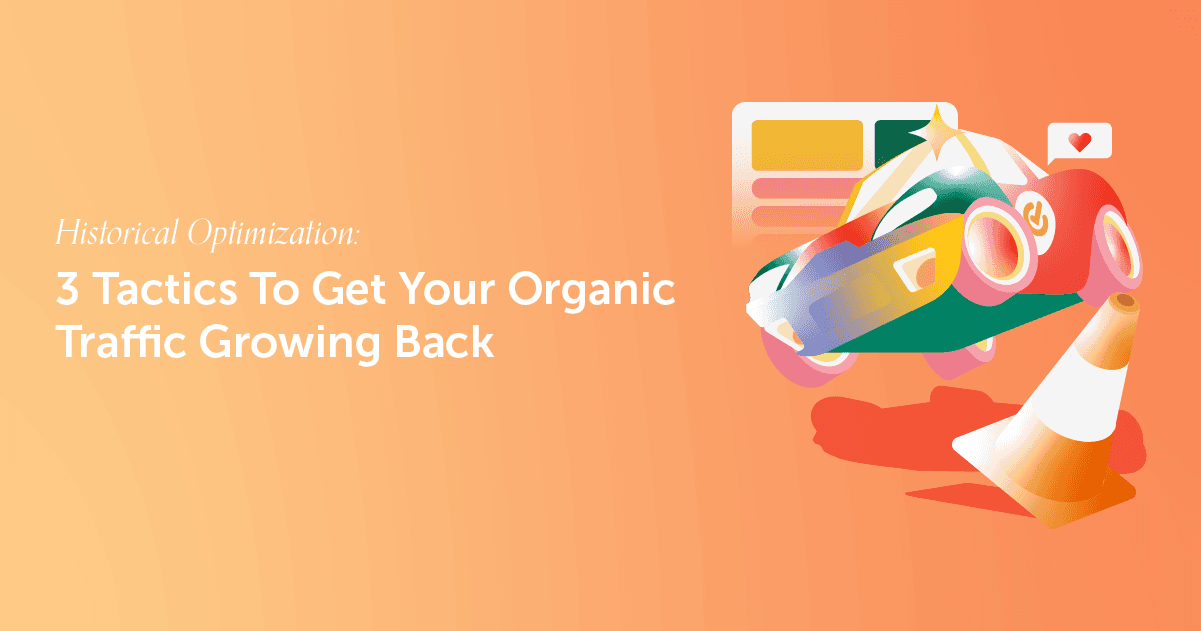 Historical Optimization:

3 Tactics To Get Your Organic Traffic Growing Back